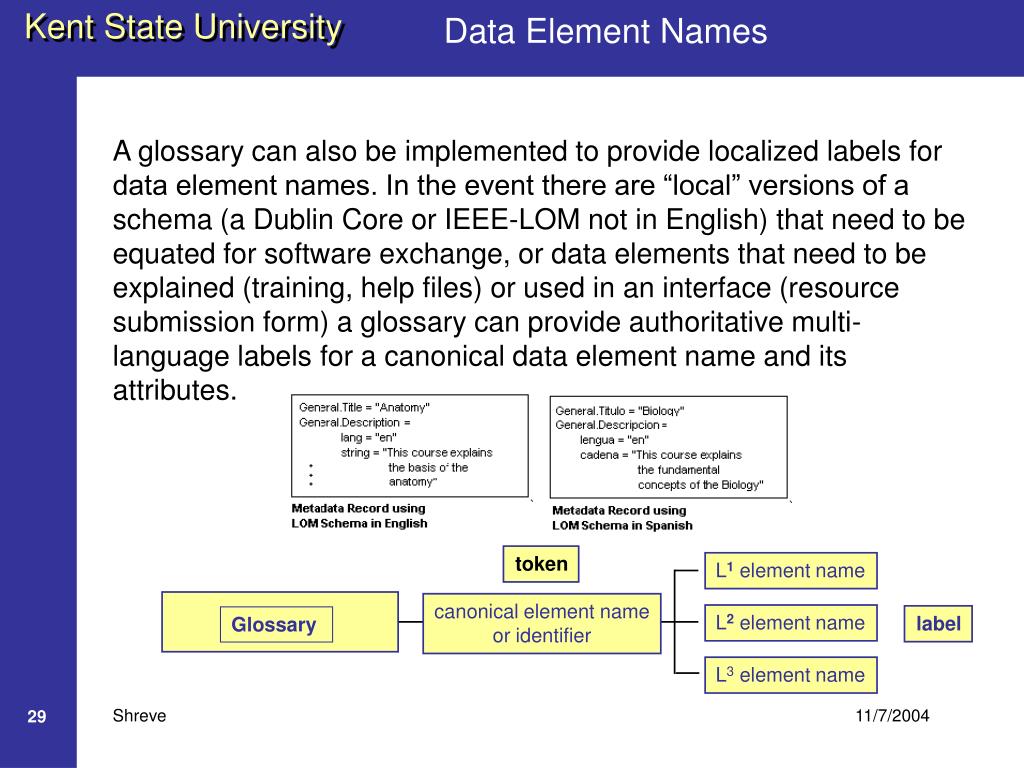 Kent State University

Data Element Names

A glossary can also be implemented to provide localized labels for data element names. In the event there are “local” versions of a schema (a Dublin Core or IEEE-LOM not in English) that need to be equated for software exchange, or data elements that need to be explained (training, help files) or used in an interface (resource submission form) a glossary can provide authoritative multi-language labels for a canonical data element name and its attributes.

General.Title = "Anatomy"
General.Description =
lang = "en"
string = "This course explains the basis of the anatomy"

Metadata Record using LOM Schema in English

General.Titulo = "Biology"
General.Descripcion =
lengua = "en"
cadena = "This course explains the fundamental concepts of the Biology"

Metadata Record using LOM Schema in Spanish

token

Glossary

canonical element name or identifier

L$^1$ element name

L$^2$ element name

L$^3$ element name

label

29

Shreve

11/7/2004